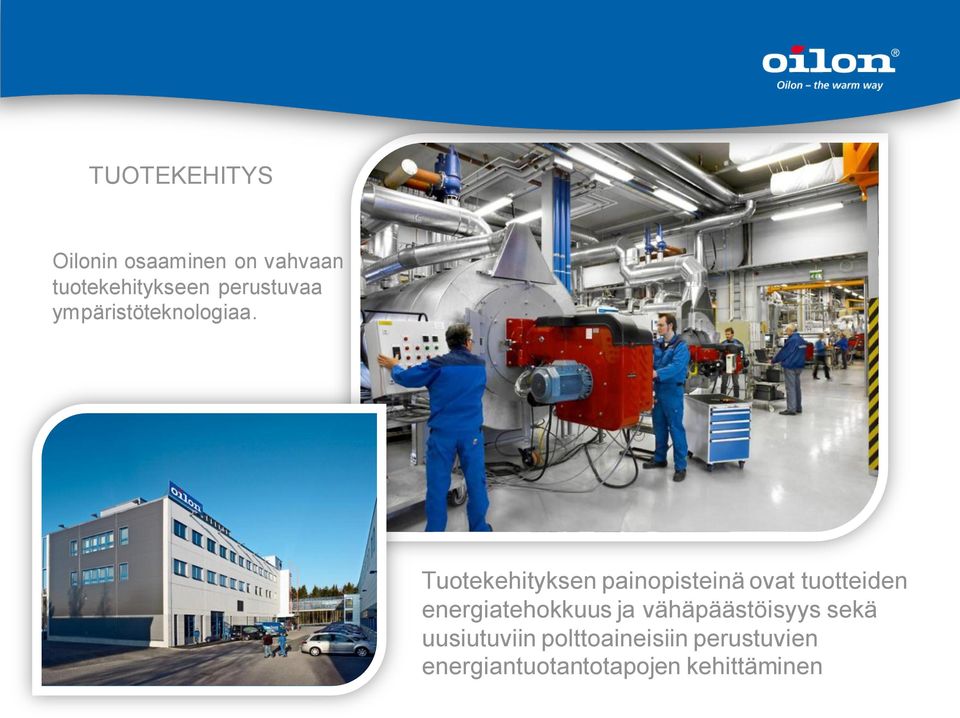 oilon®
Oilon – the warm way

TUOTEKEHITYS

Oilonin osaaminen on vahvaan tuotekehitykseen perustuvaa ympäristöteknologiaa.

oilon

Tuotekehityksen painopisteinä ovat tuotteiden energiatehokkuus ja vähäpäästöisyys sekä uusiutuviin polttoaineisiin perustuvien energiantuotantotapojen kehittäminen